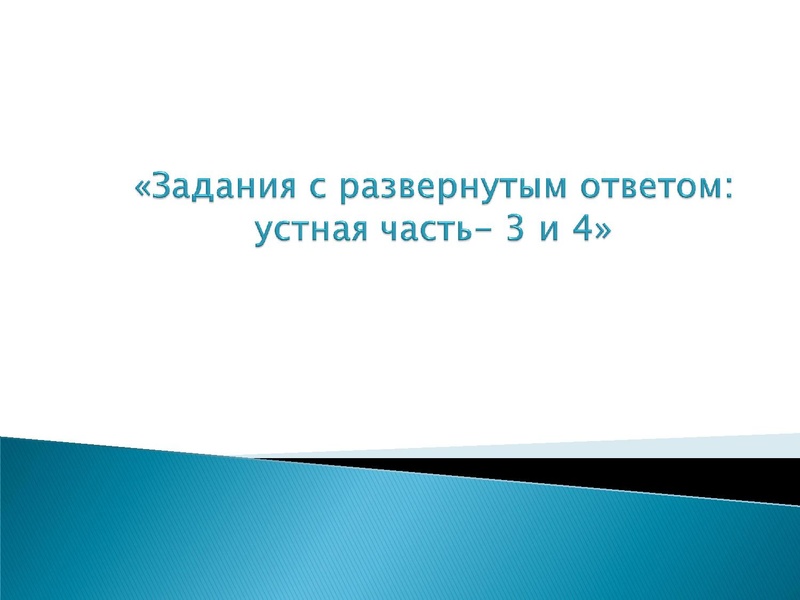 «Задания с развернутым ответом: устная часть– 3 и 4»